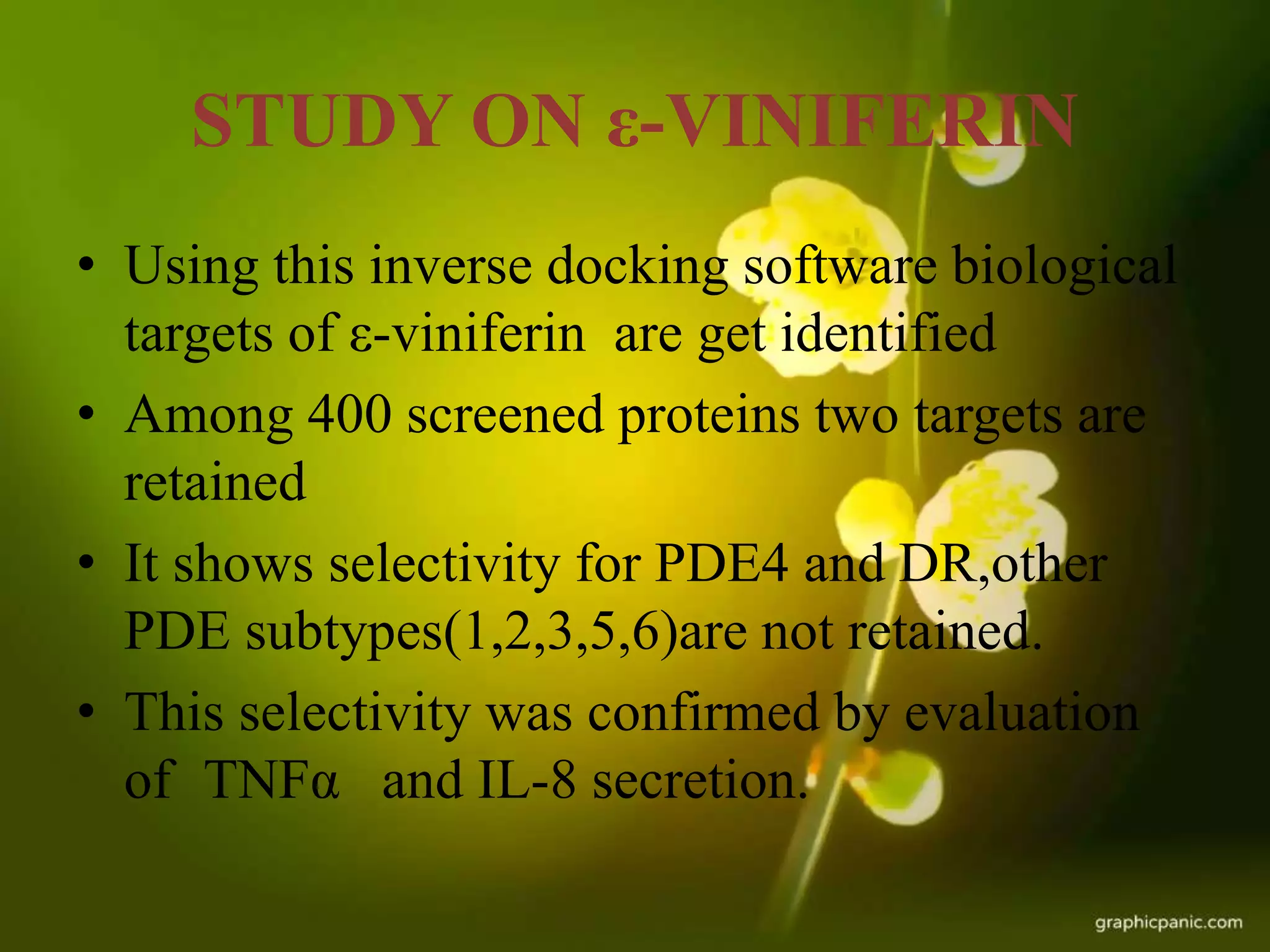 STUDY ON ε-VINIFERIN

• Using this inverse docking software biological targets of ε-viniferin are get identified
• Among 400 screened proteins two targets are retained
• It shows selectivity for PDE4 and DR,other PDE subtypes(1,2,3,5,6)are not retained.
• This selectivity was confirmed by evaluation of TNFα and IL-8 secretion.

graphicpanic.com